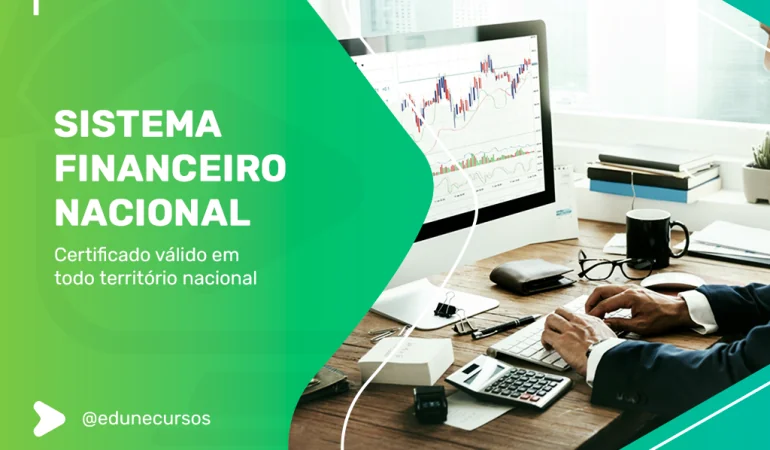 SISTEMA
FINANCEIRO
NACIONAL

Certificado válido em todo território nacional

@edunecursos